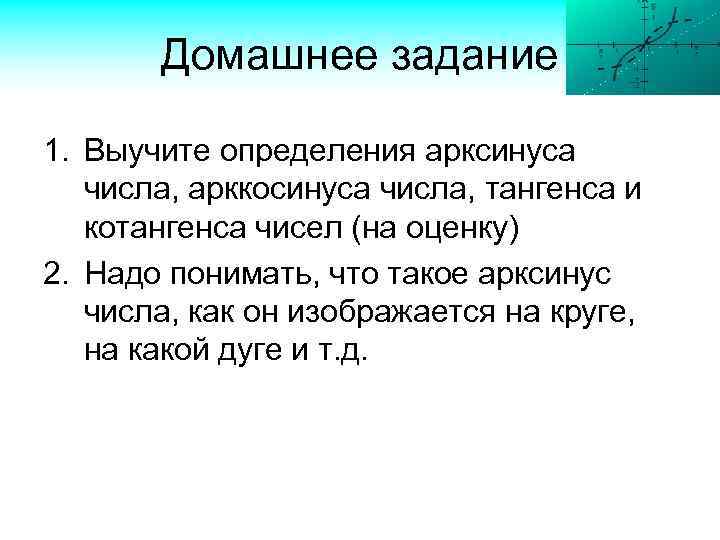 Домашнее задание

1. Выучите определения арксинуса числа, арккосинуса числа, тангенса и котангенса чисел (на оценку)

2. Надо понимать, что такое арксинус числа, как он изображается на круге, на какой дуге и т.д.